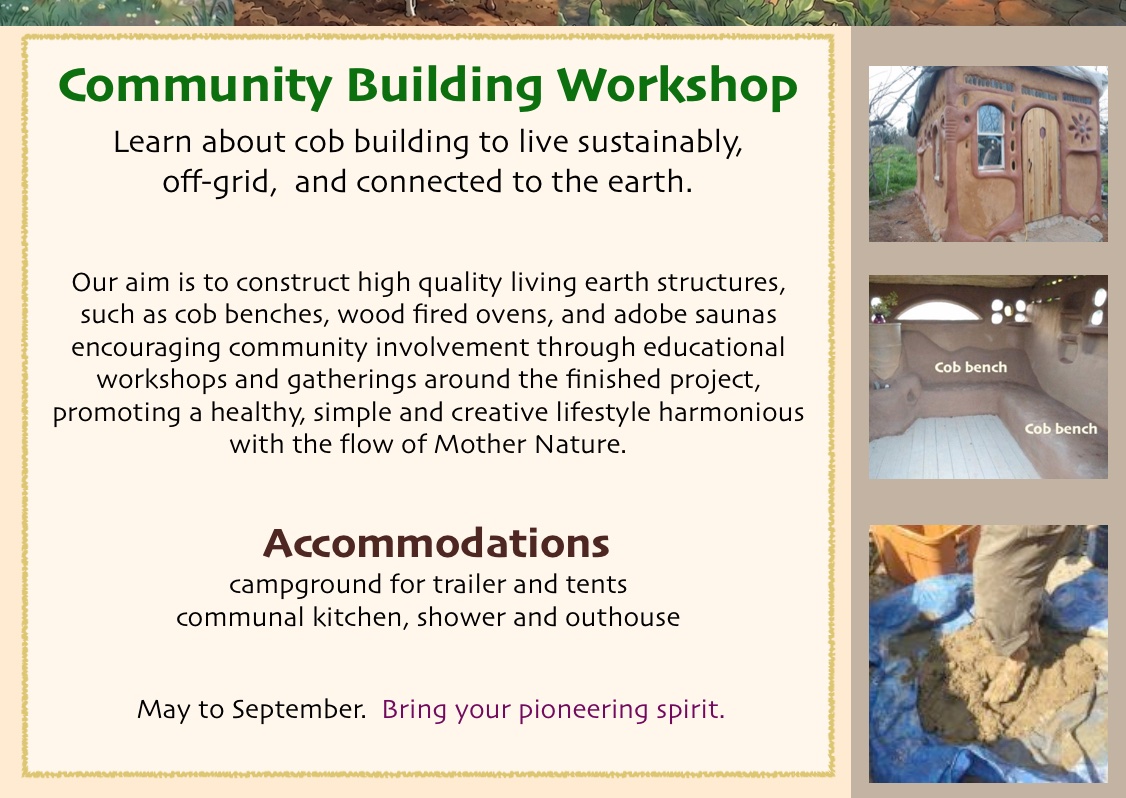 Community Building Workshop

Learn about cob building to live sustainably, off-grid, and connected to the earth.

Our aim is to construct high quality living earth structures, such as cob benches, wood fired ovens, and adobe saunas encouraging community involvement through educational workshops and gatherings around the finished project, promoting a healthy, simple and creative lifestyle harmonious with the flow of Mother Nature.

Accommodations

campground for trailer and tents
communal kitchen, shower and outhouse

May to September. Bring your pioneering spirit.

Cob bench

Cob bench